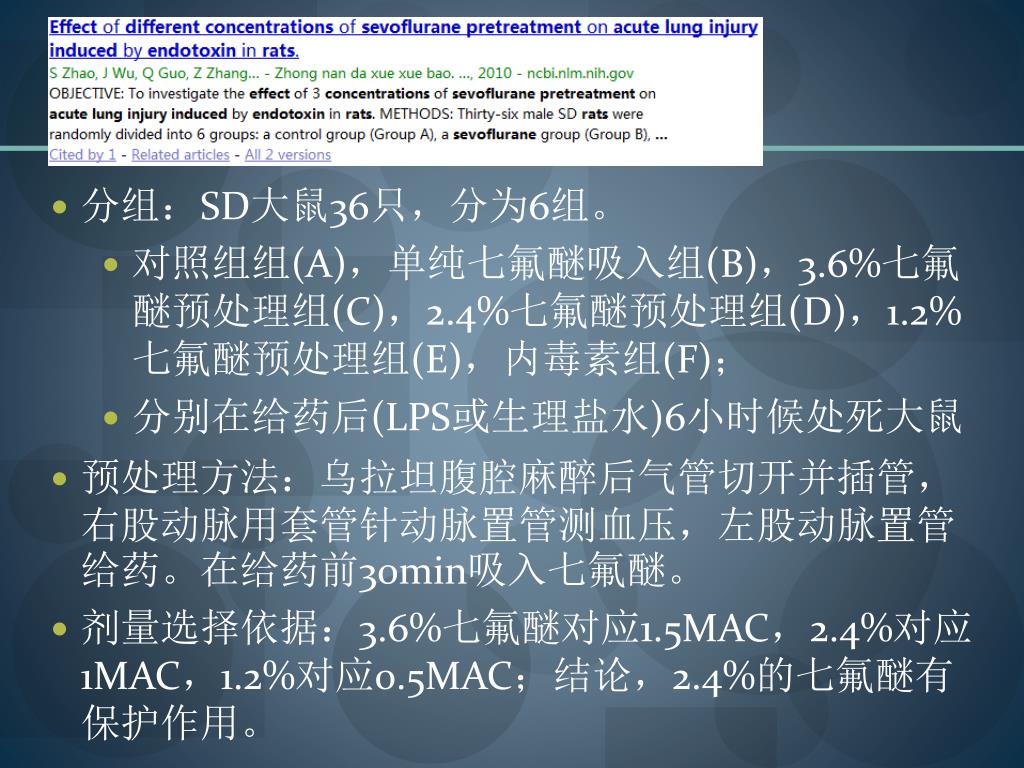 Effect of different concentrations of sevoflurane pretreatment on acute lung injury induced by endotoxin in rats.
S Zhao, J Wu, Q Guo, Z Zhang... - Zhong nan da xue xue bao. ..., 2010 - ncbi.nlm.nih.gov
OBJECTIVE: To investigate the effect of 3 concentrations of sevoflurane pretreatment on acute lung injury induced by endotoxin in rats. METHODS: Thirty-six male SD rats were randomly divided into 6 groups: a control group (Group A), a sevoflurane group (Group B), ...
Cited by 1 - Related articles - All 2 versions

• 分组：SD大鼠36只，分为6组。
• 对照组组(A)，单纯七氟醚吸入组(B)，3.6%七氟醚预处理组(C)，2.4%七氟醚预处理组(D)，1.2%七氟醚预处理组(E)，内毒素组(F)；
• 分别在给药后(LPS或生理盐水)6小时候处死大鼠
• 预处理方法：乌拉坦腹腔麻醉后气管切开并插管，右股动脉用套管针动脉置管测血压，左股动脉置管给药。在给药前30min吸入七氟醚。
• 剂量选择依据：3.6%七氟醚对应1.5MAC，2.4%对应1MAC，1.2%对应0.5MAC；结论，2.4%的七氟醚有保护作用。